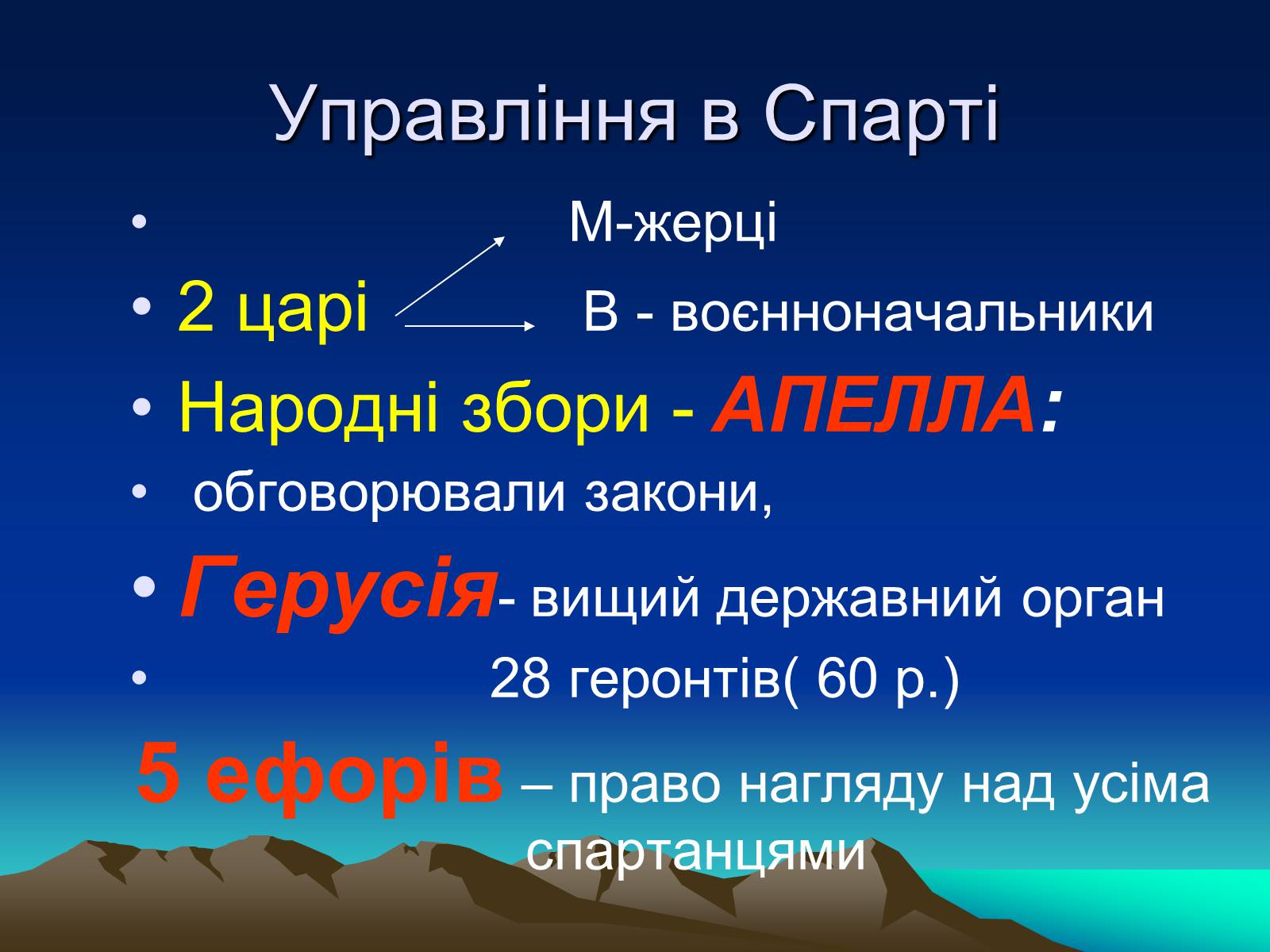 Управління в Спарті

• М-жерці

• 2 царі В - воєнноначальники

• Народні збори - АПЕЛЛА:

• обговорювали закони,

• Герусія- вищий державний орган

• 28 геронтів( 60 р.)

5 ефорів – право нагляду над усіма спартанцями